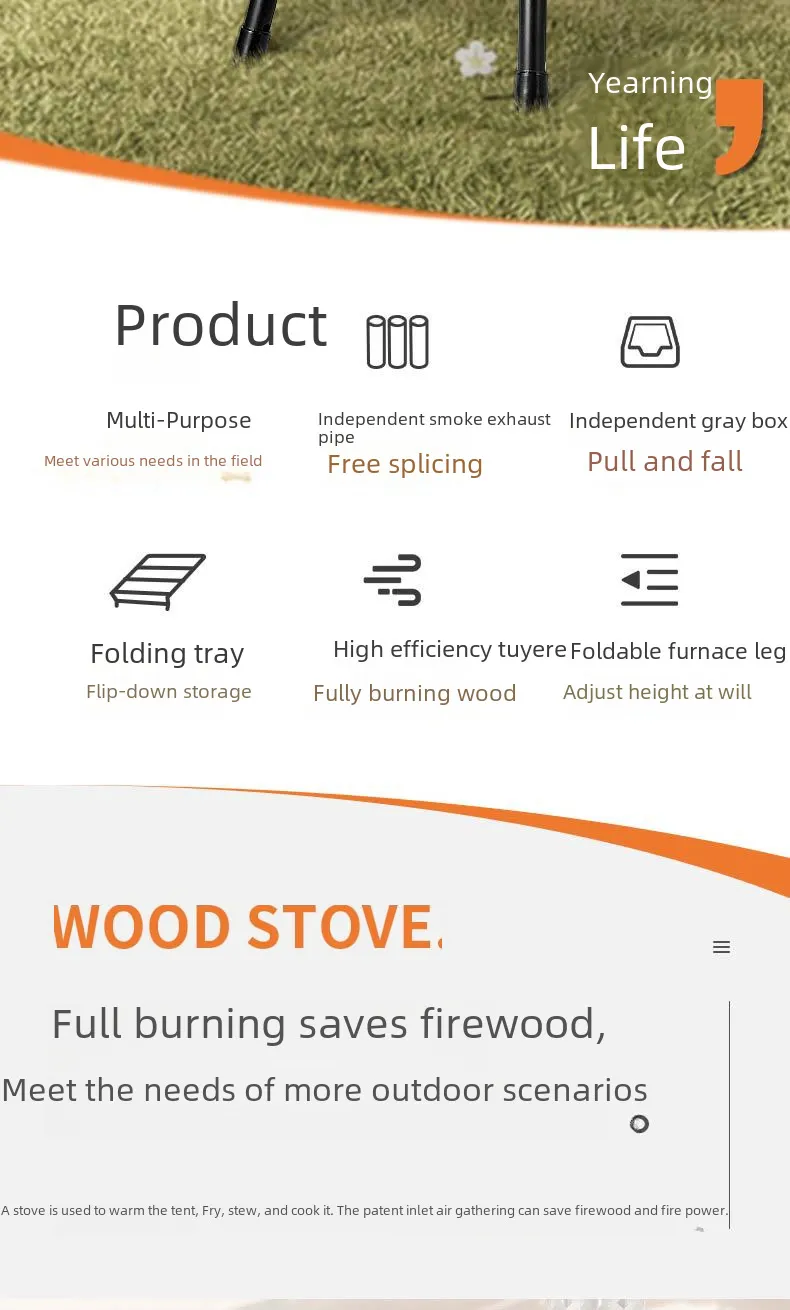 Yearning

Life

Product

Multi-Purpose

Meet various needs in the field

Independent smoke exhaust pipe

Free splicing

Independent gray box

Pull and fall

Folding tray

Flip-down storage

High efficiency tuyere

Fully burning wood

Foldable furnace leg

Adjust height at will

WOOD STOVE.

Full burning saves firewood,

Meet the needs of more outdoor scenarios

A stove is used to warm the tent, Fry, stew, and cook it. The patent inlet air gathering can save firewood and fire power.